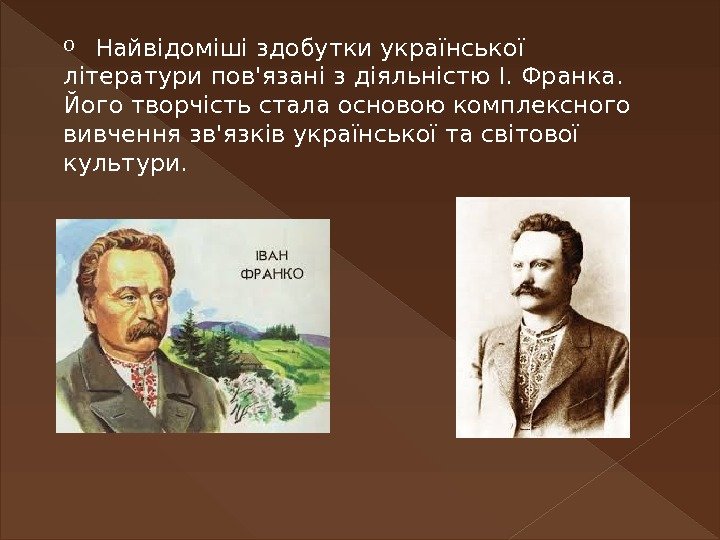 Найвідоміші здобутки української літератури пов'язані з діяльністю І. Франка. Його творчість стала основою комплексного вивчення зв'язків української та світової культури.

ІВАН ФРАНКО